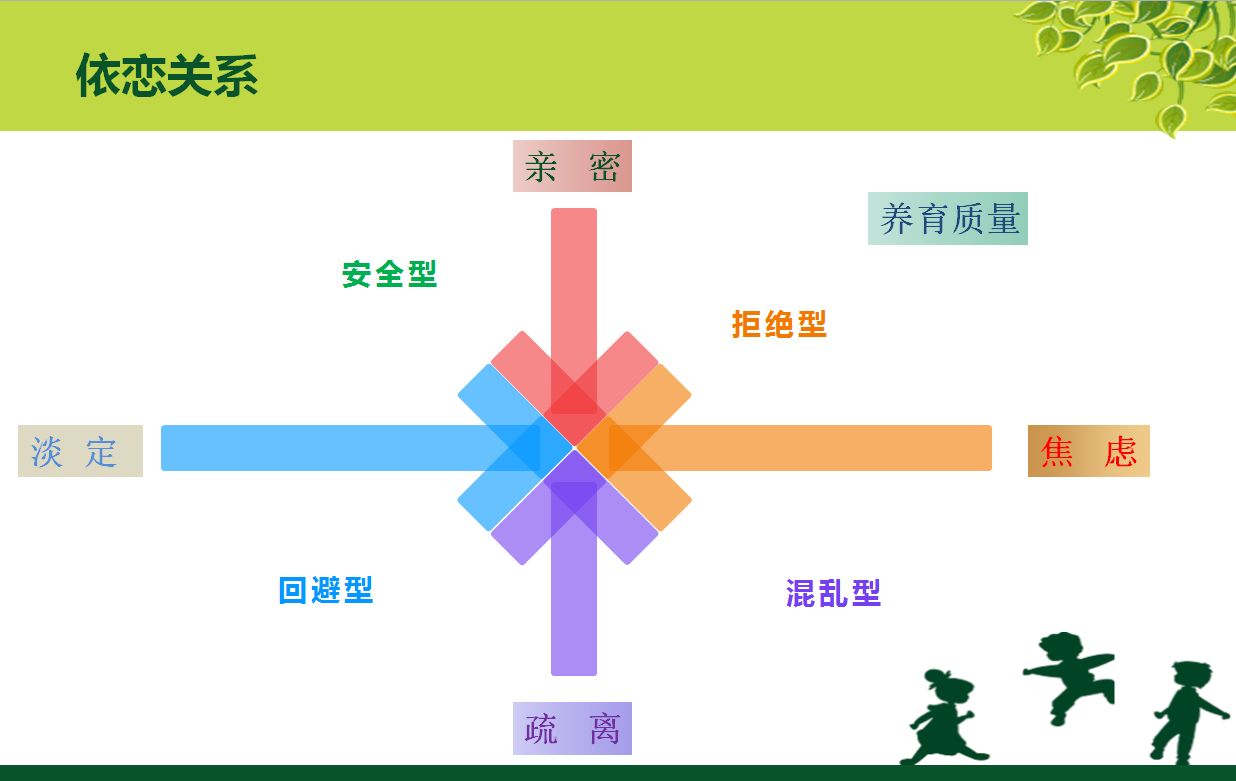 依恋关系

亲　密

养育质量

安全型

拒绝型

淡　定

焦　虑

回避型

混乱型

疏　离